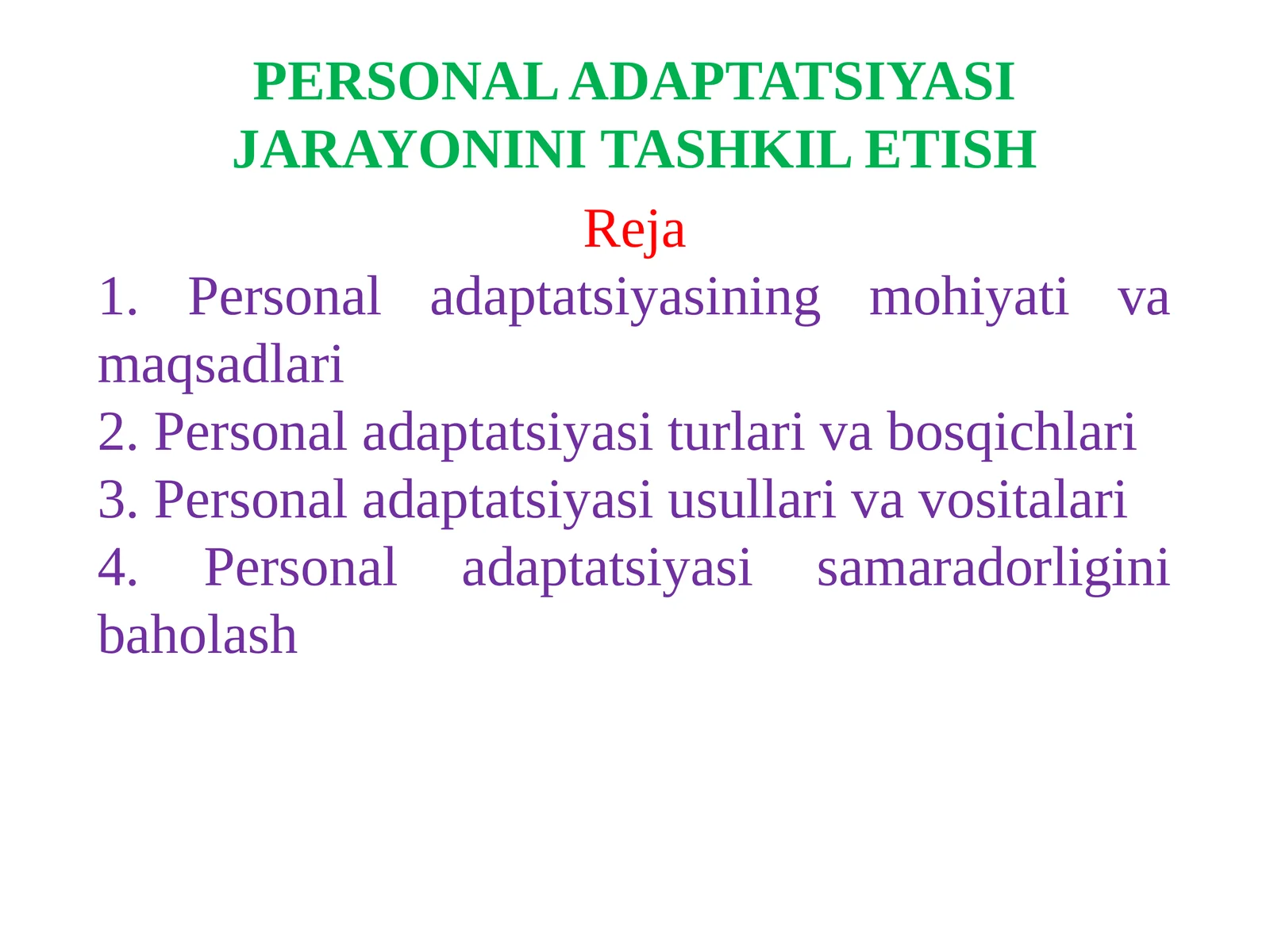 PERSONAL ADAPTATSIYASI JARAYONINI TASHKIL ETISH

Reja

1. Personal adaptatsiyasining mohiyati va maqsadlari
2. Personal adaptatsiyasi turlari va bosqichlari
3. Personal adaptatsiyasi usullari va vositalari
4. Personal adaptatsiyasi samaradorligini baholash